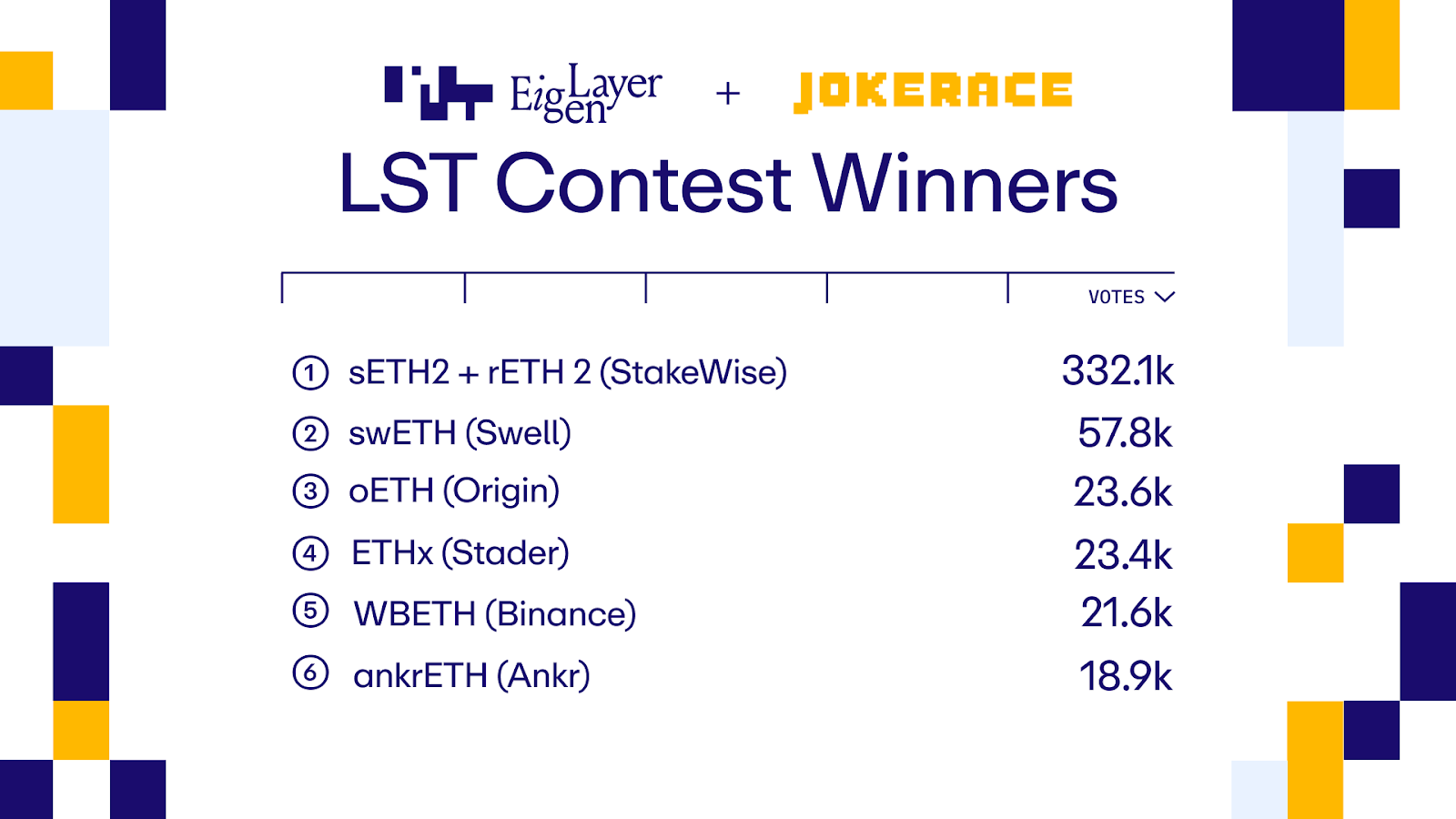 EigenLayer + JOKERACE

LST Contest Winners

VOTES

① sETH2 + rETH 2 (StakeWise) 332.1k
② swETH (Swell) 57.8k
③ oETH (Origin) 23.6k
④ ETHx (Stader) 23.4k
⑤ WBETH (Binance) 21.6k
⑥ ankrETH (Ankr) 18.9k